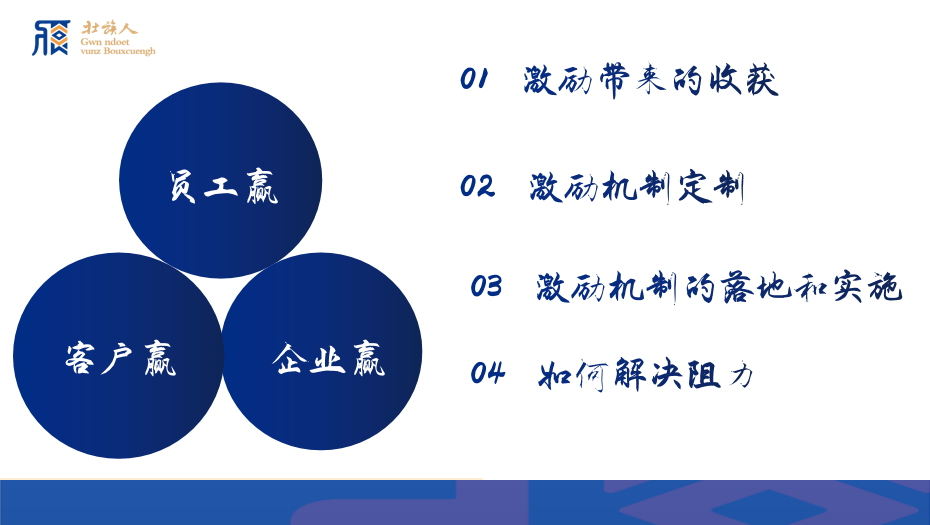 壮族人
Gwn ndoet
vunz Bouxcuengh

员工赢

客户赢

企业赢

01 激励带来的收获

02 激励机制定制

03 激励机制的落地和实施

04 如何解决阻力